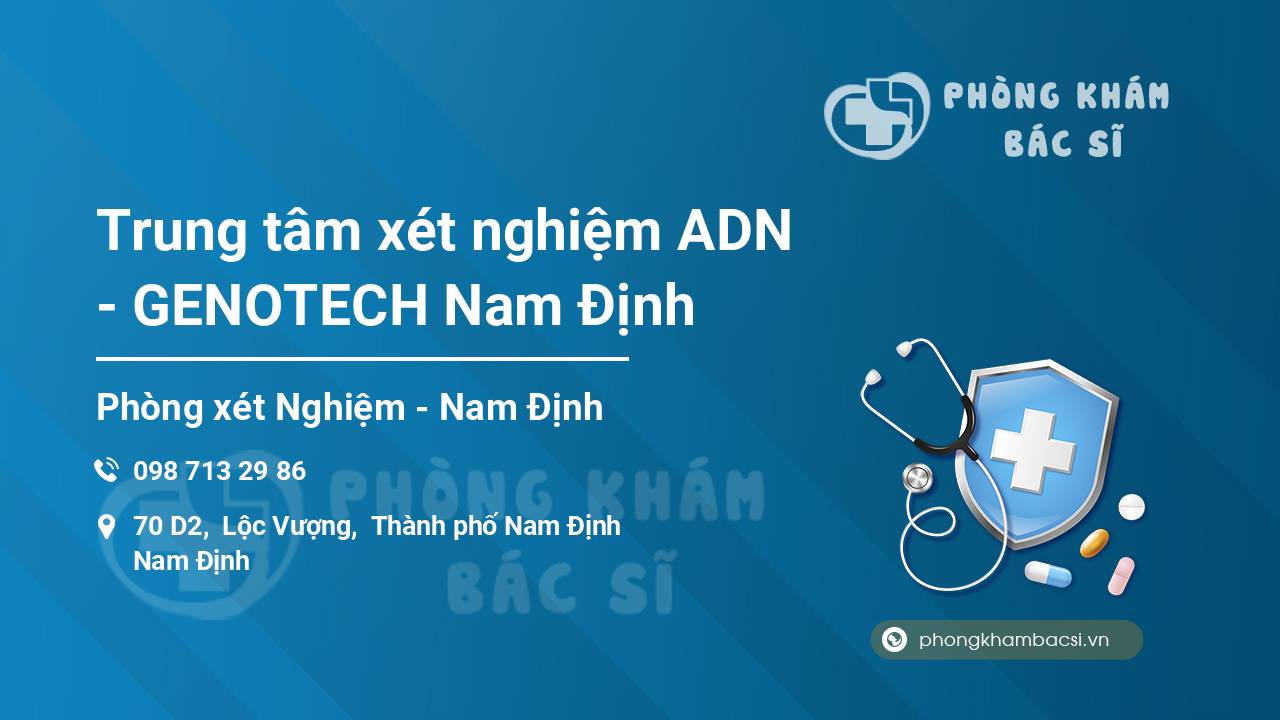 PHÒNG KHÁM BÁC SĨ

Trung tâm xét nghiệm ADN - GENOTECH Nam Định

Phòng xét Nghiệm - Nam Định

098 713 29 86

70 D2, Lộc Vượng, Thành phố Nam Định Nam Định

PHÒNG KHÁM BÁC SĨ

phongkhambacsi.vn